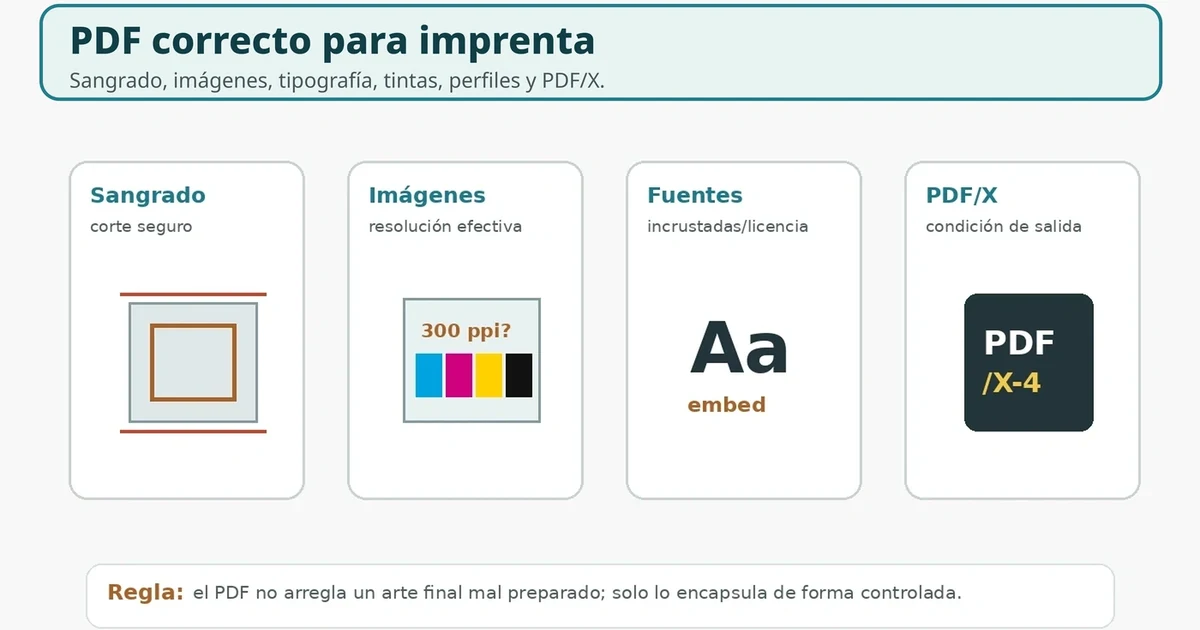 PDF correcto para imprenta

Sangrado, imágenes, tipografía, tintas, perfiles y PDF/X.

Sangrado
corte seguro

Imágenes
resolución efectiva

300 ppi?

Fuentes
incrustadas/licencia

Aa
embed

PDF/X
condición de salida

PDF
/X-4

Regla: el PDF no arregla un arte final mal preparado; solo lo encapsula de forma controlada.